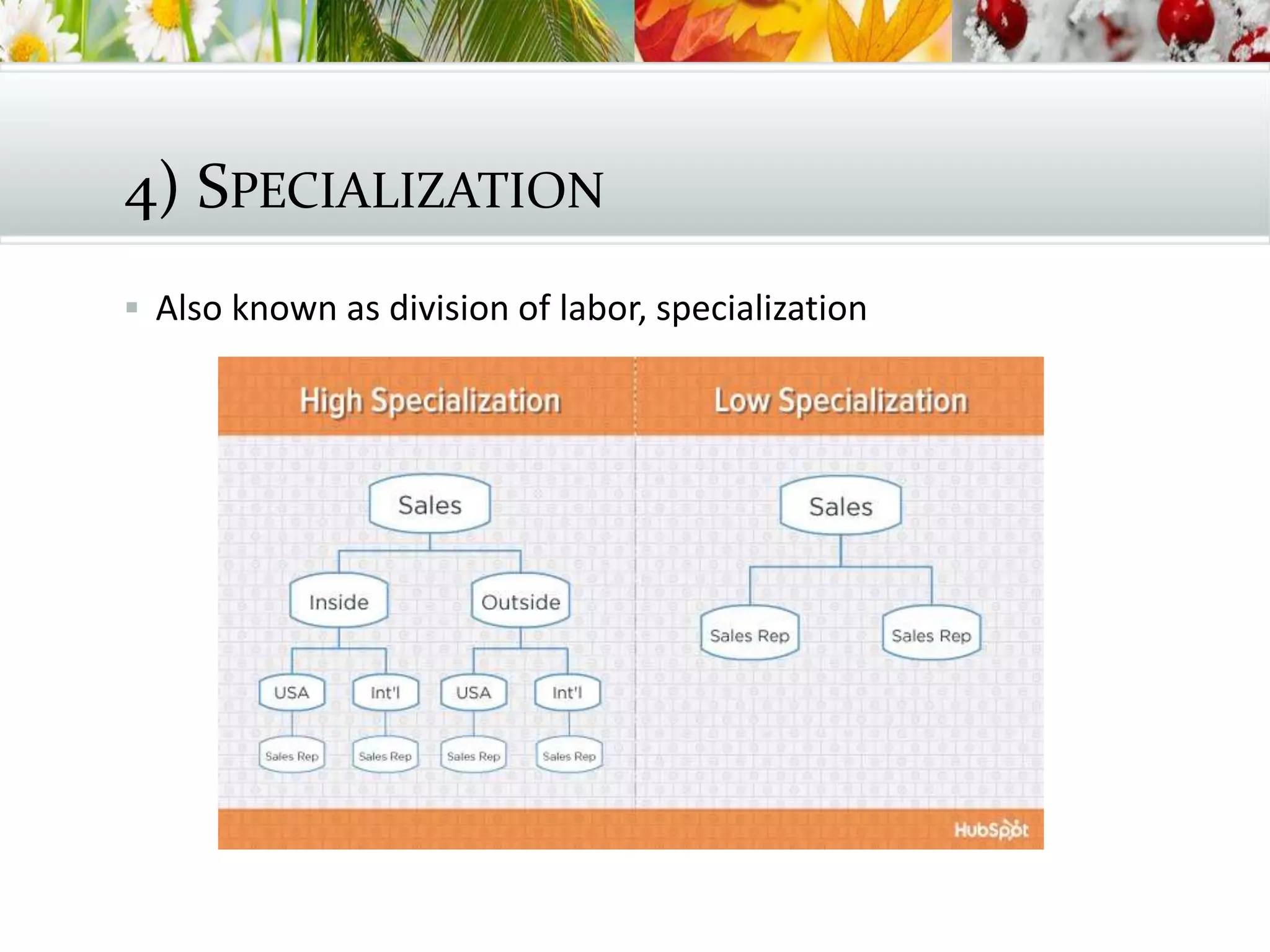 4) SPECIALIZATION

▪ Also known as division of labor, specialization

High Specialization

Sales

Inside

Outside

USA

Int'l

USA

Int'l

Sales Rep

Sales Rep

Sales Rep

Sales Rep

Low Specialization

Sales

Sales Rep

Sales Rep

HubSpot